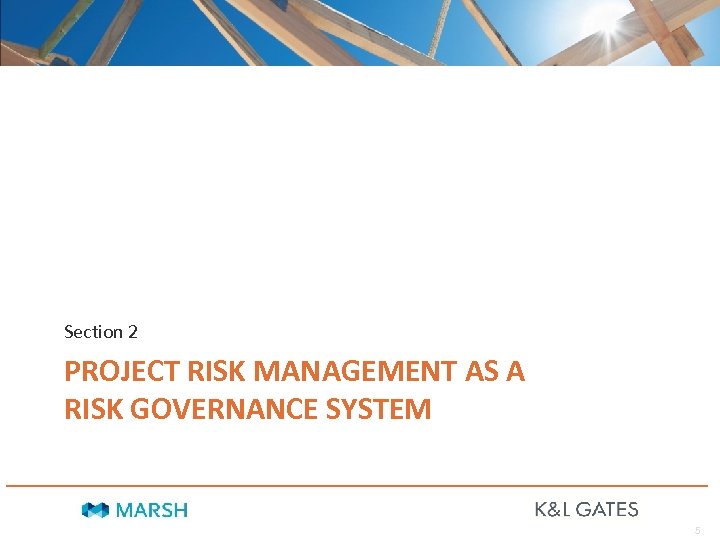 Section 2

PROJECT RISK MANAGEMENT AS A RISK GOVERNANCE SYSTEM

MARSH

K&L GATES

5